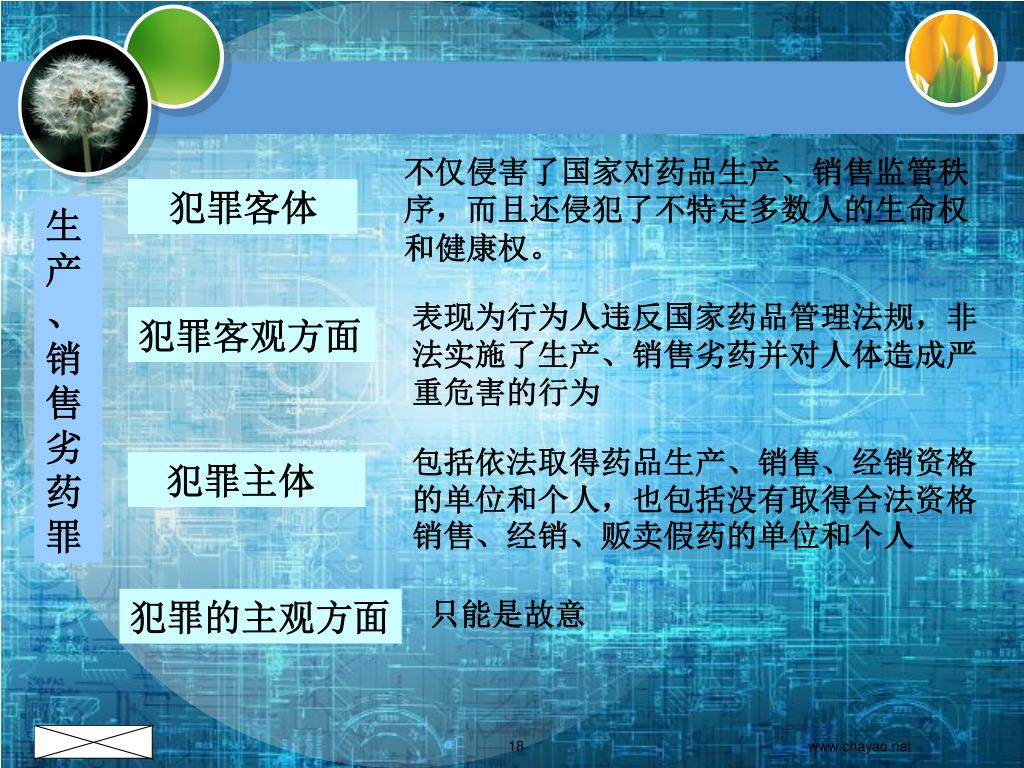 生产、销售劣药罪

犯罪客体

不仅侵害了国家对药品生产、销售监管秩序，而且还侵犯了不特定多数人的生命权和健康权。

犯罪客观方面

表现为行为人违反国家药品管理法规，非法实施了生产、销售劣药并对人体造成严重危害的行为

犯罪主体

包括依法取得药品生产、销售、经销资格的单位和个人，也包括没有取得合法资格销售、经销、贩卖假药的单位和个人

犯罪的主观方面

只能是故意

18

www.chayao.net